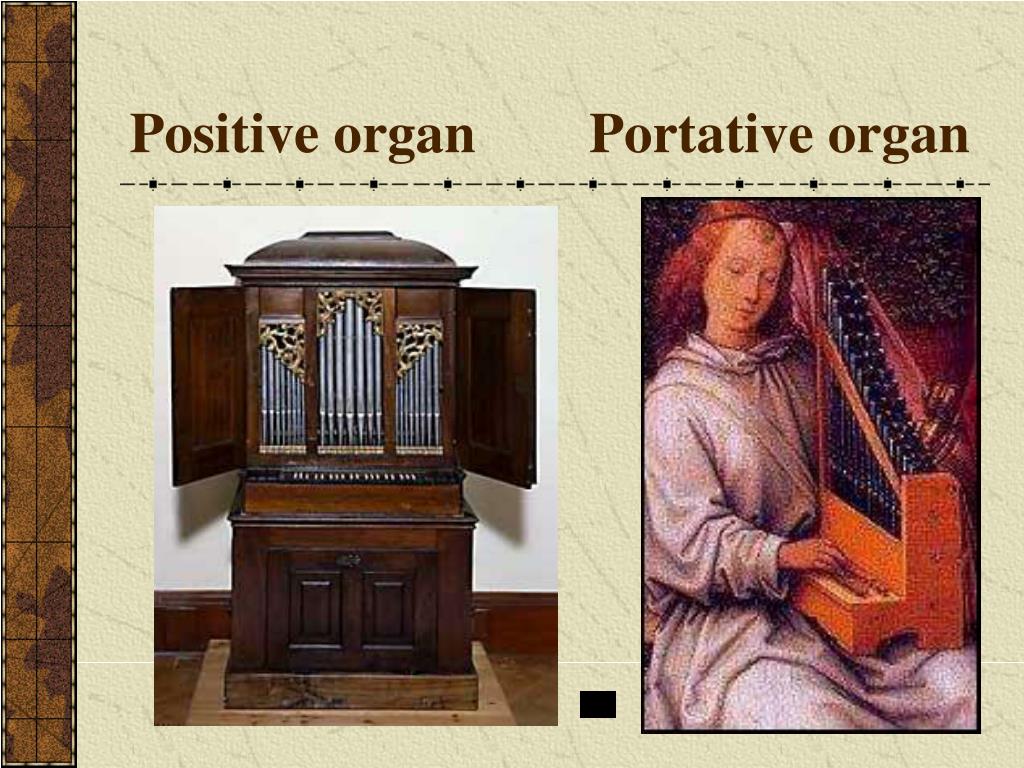 Positive organ Portative organ